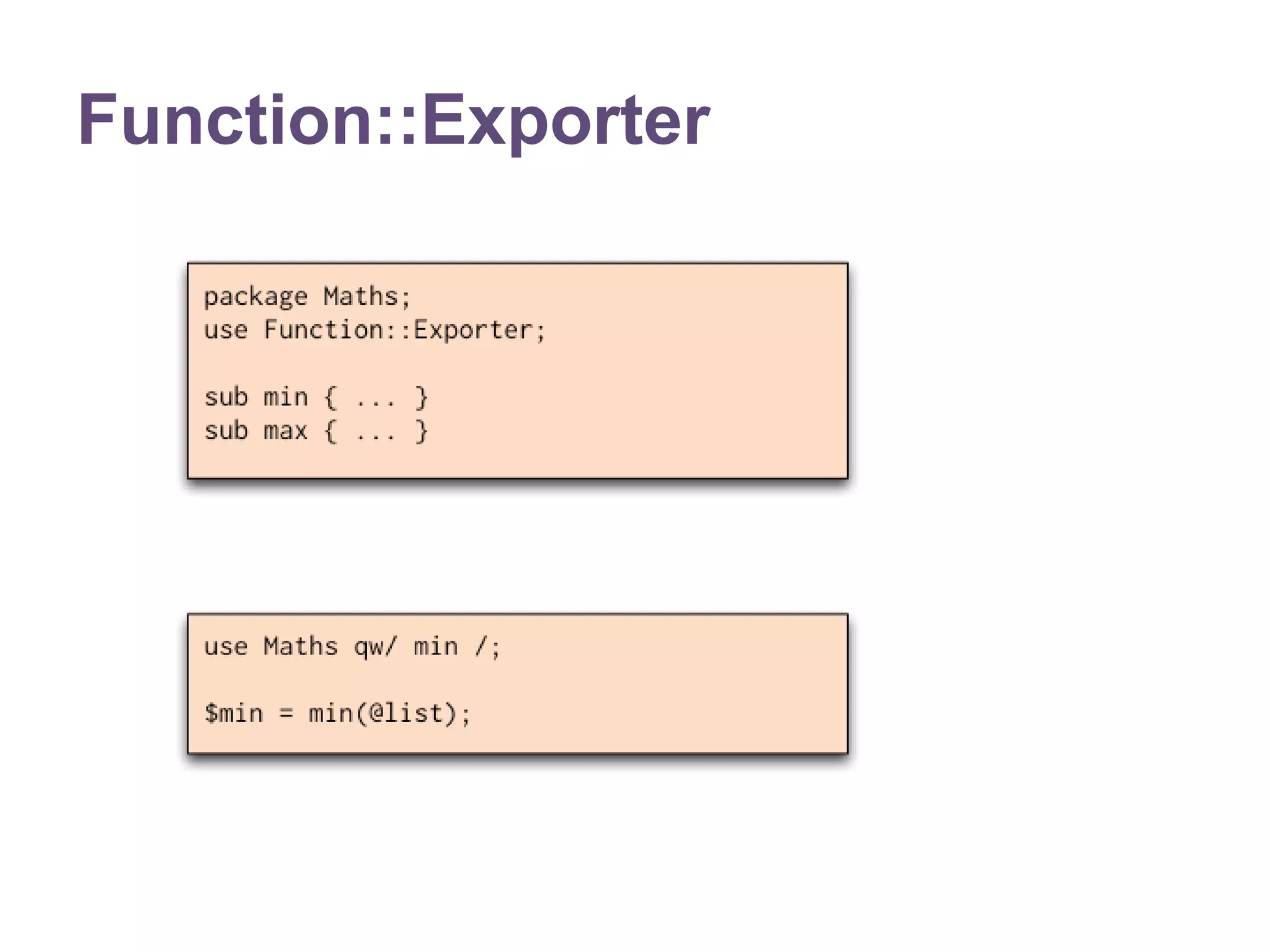 Function::Exporter

package Maths;
use Function::Exporter;

sub min { ... }
sub max { ... }

use Maths qw/ min /;

$min = min(@list);